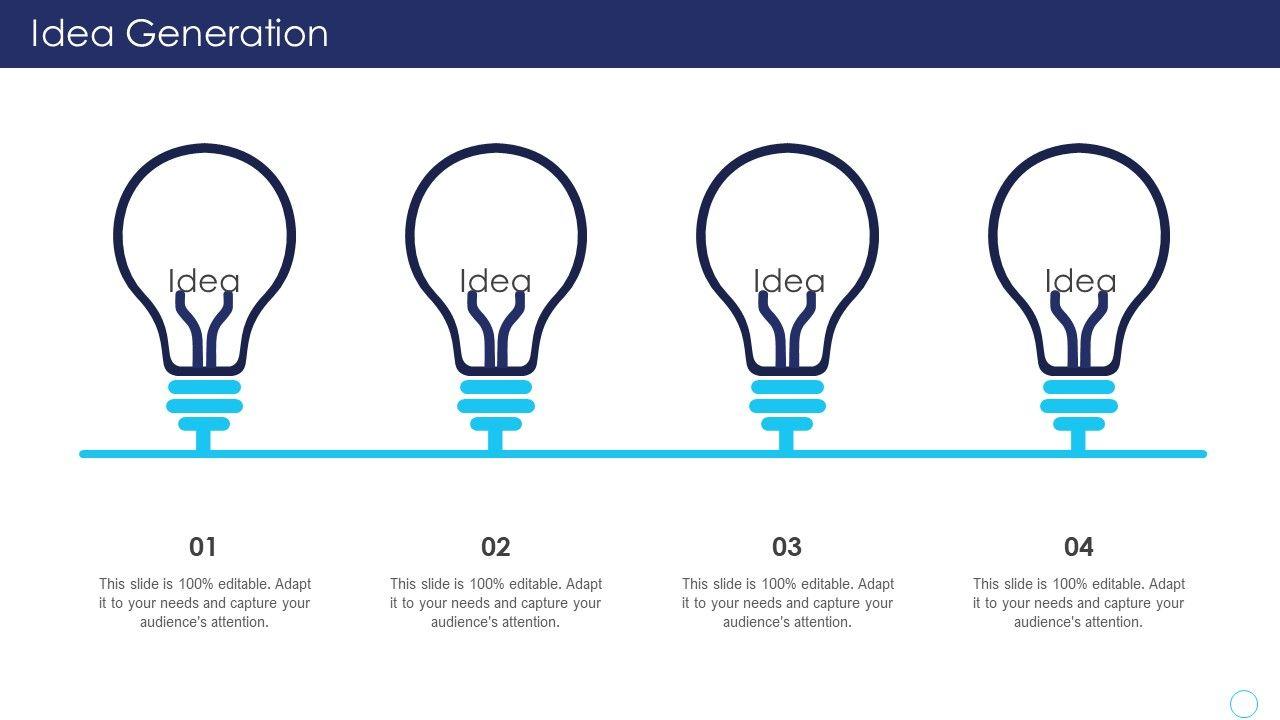 Idea Generation

Idea

Idea

Idea

Idea

01

This slide is 100% editable. Adapt it to your needs and capture your audience's attention.

02

This slide is 100% editable. Adapt it to your needs and capture your audience's attention.

03

This slide is 100% editable. Adapt it to your needs and capture your audience's attention.

04

This slide is 100% editable. Adapt it to your needs and capture your audience's attention.